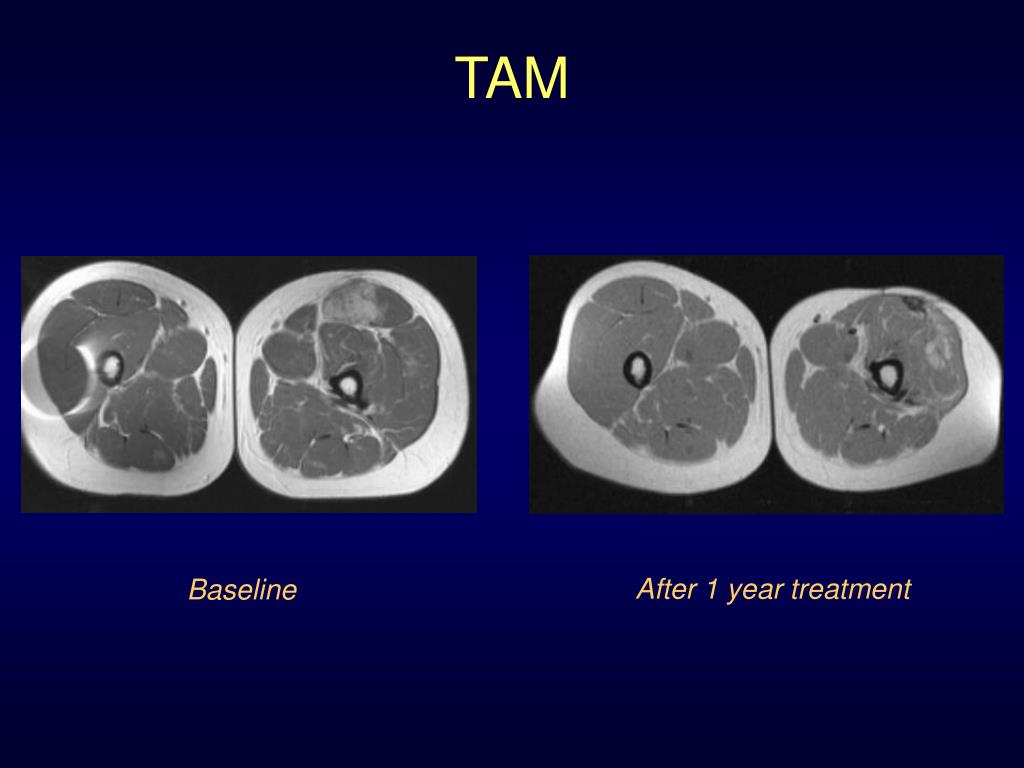 TAM

Baseline

After 1 year treatment